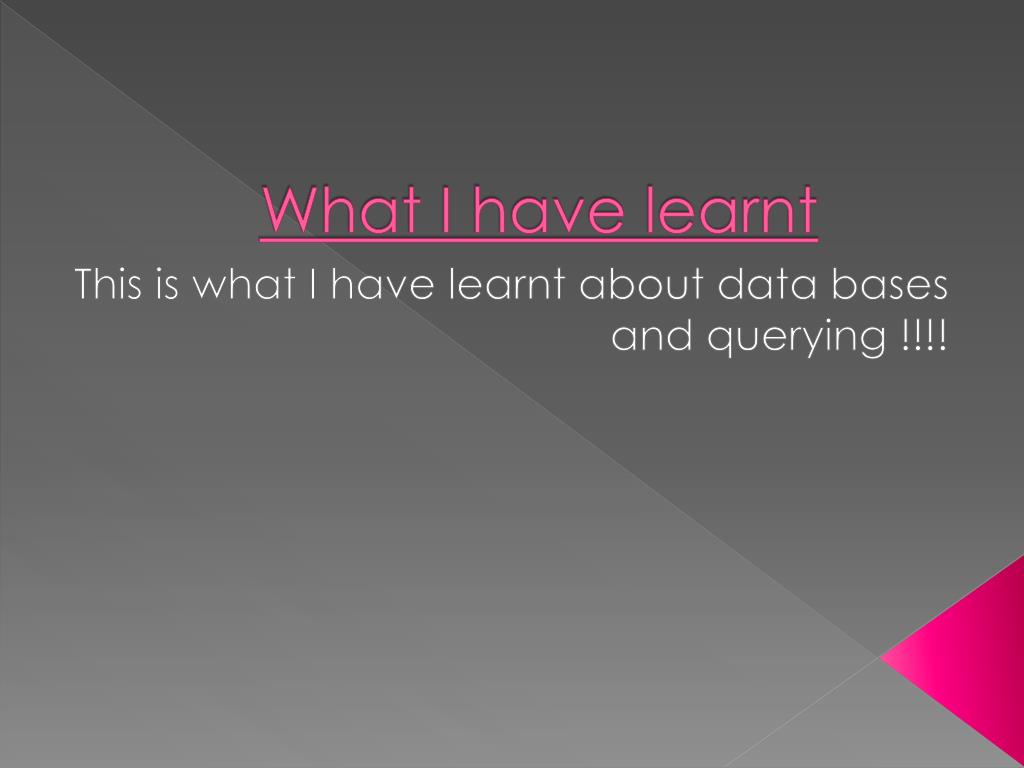 What I have learnt

This is what I have learnt about data bases and querying !!!!